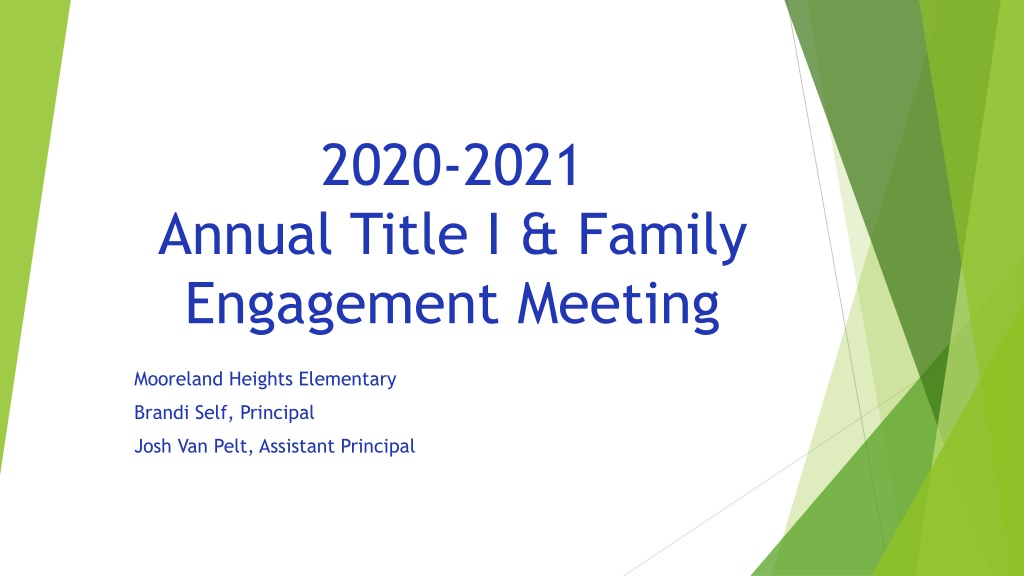 2020-2021
Annual Title I & Family Engagement Meeting

Mooreland Heights Elementary
Brandi Self, Principal
Josh Van Pelt, Assistant Principal